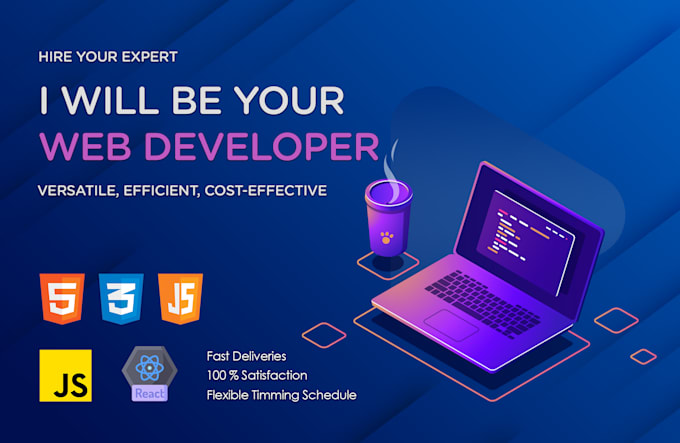 HIRE YOUR EXPERT

I WILL BE YOUR
WEB DEVELOPER

VERSATILE, EFFICIENT, COST-EFFECTIVE

5 3 JS

JS

React

Fast Deliveries
100 % Satisfaction
Flexible Timming Schedule